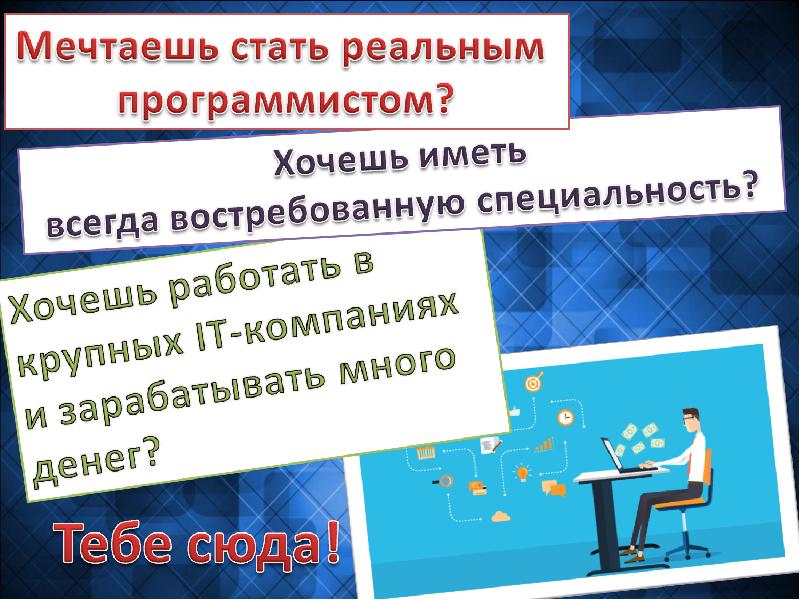 Мечтаешь стать реальным программистом?

Хочешь иметь всегда востребованную специальность?

Хочешь работать в крупных IT-компаниях и зарабатывать много денег?

Тебе сюда!